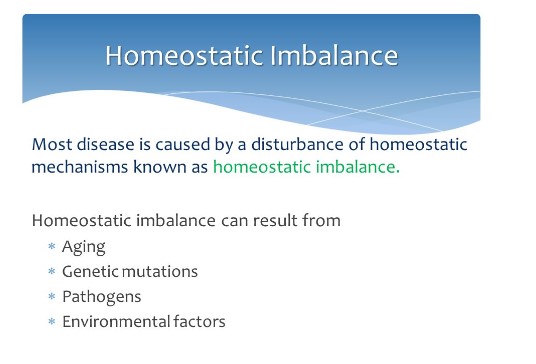 Homeostatic Imbalance

Most disease is caused by a disturbance of homeostatic mechanisms known as homeostatic imbalance.

Homeostatic imbalance can result from
* Aging
* Genetic mutations
* Pathogens
* Environmental factors